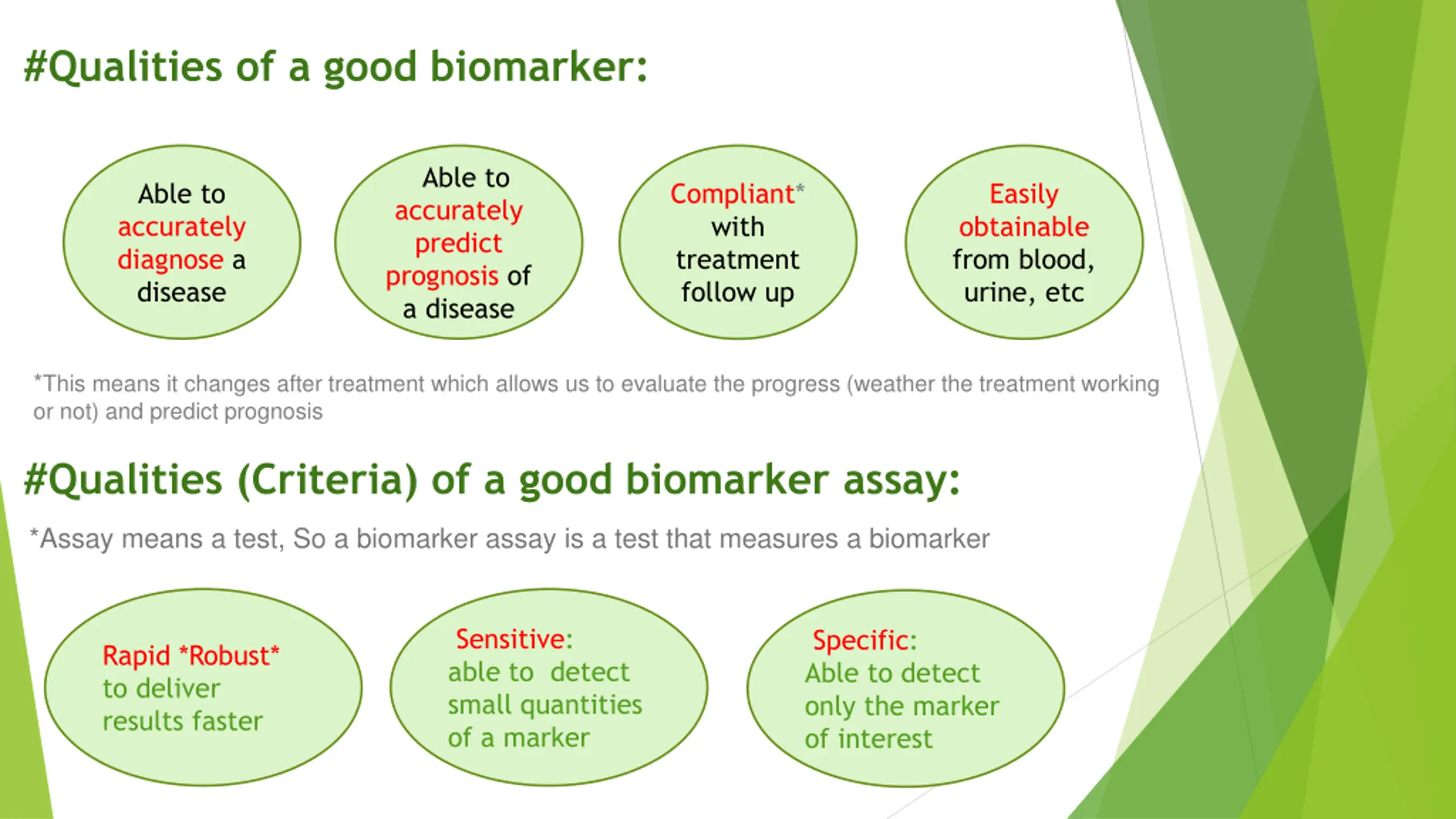 #Qualities of a good biomarker:

Able to accurately diagnose a disease

Able to accurately predict prognosis of a disease

Compliant* with treatment follow up

Easily obtainable from blood, urine, etc

*This means it changes after treatment which allows us to evaluate the progress (weather the treatment working or not) and predict prognosis

#Qualities (Criteria) of a good biomarker assay:

*Assay means a test, So a biomarker assay is a test that measures a biomarker

Rapid *Robust* to deliver results faster

Sensitive: able to detect small quantities of a marker

Specific: Able to detect only the marker of interest